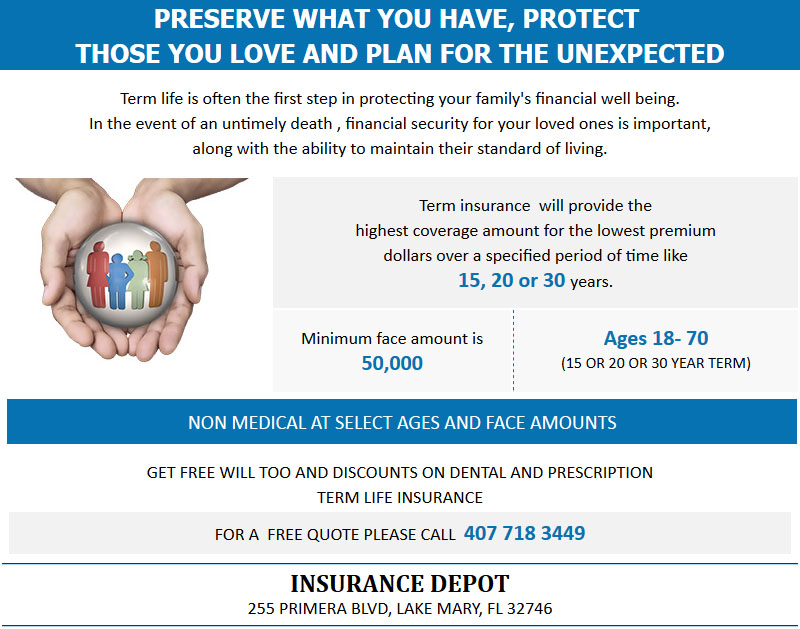 PRESERVE WHAT YOU HAVE, PROTECT THOSE YOU LOVE AND PLAN FOR THE UNEXPECTED

Term life is often the first step in protecting your family's financial well being. In the event of an untimely death , financial security for your loved ones is important, along with the ability to maintain their standard of living.

Term insurance will provide the highest coverage amount for the lowest premium dollars over a specified period of time like 15, 20 or 30 years.

Minimum face amount is 50,000

Ages 18- 70
(15 OR 20 OR 30 YEAR TERM)

NON MEDICAL AT SELECT AGES AND FACE AMOUNTS

GET FREE WILL TOO AND DISCOUNTS ON DENTAL AND PRESCRIPTION
TERM LIFE INSURANCE

FOR A FREE QUOTE PLEASE CALL 407 718 3449

INSURANCE DEPOT
255 PRIMERA BLVD, LAKE MARY, FL 32746